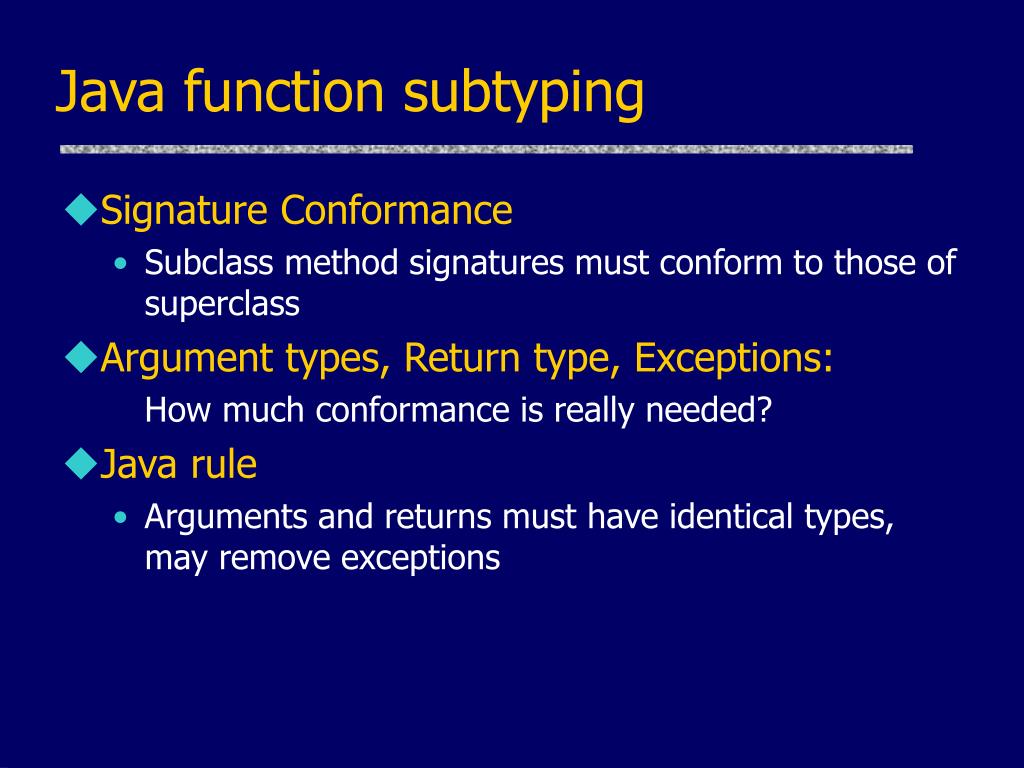 Java function subtyping

◆Signature Conformance
• Subclass method signatures must conform to those of superclass

◆Argument types, Return type, Exceptions:
How much conformance is really needed?

◆Java rule
• Arguments and returns must have identical types, may remove exceptions